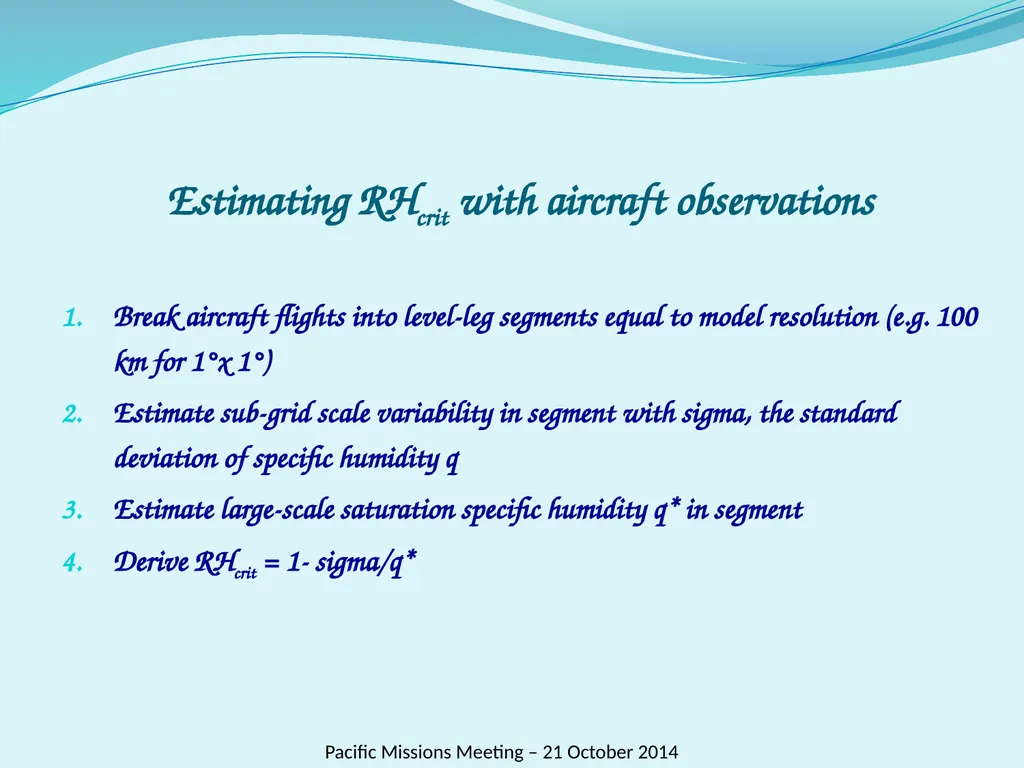 Estimating $RH_{crit}$ with aircraft observations

1. Break aircraft flights into level-leg segments equal to model resolution (e.g. 100 km for 1°x 1°)
2. Estimate sub-grid scale variability in segment with sigma, the standard deviation of specific humidity q
3. Estimate large-scale saturation specific humidity q* in segment
4. Derive $RH_{crit}$ = 1- sigma/q*

Pacific Missions Meeting – 21 October 2014